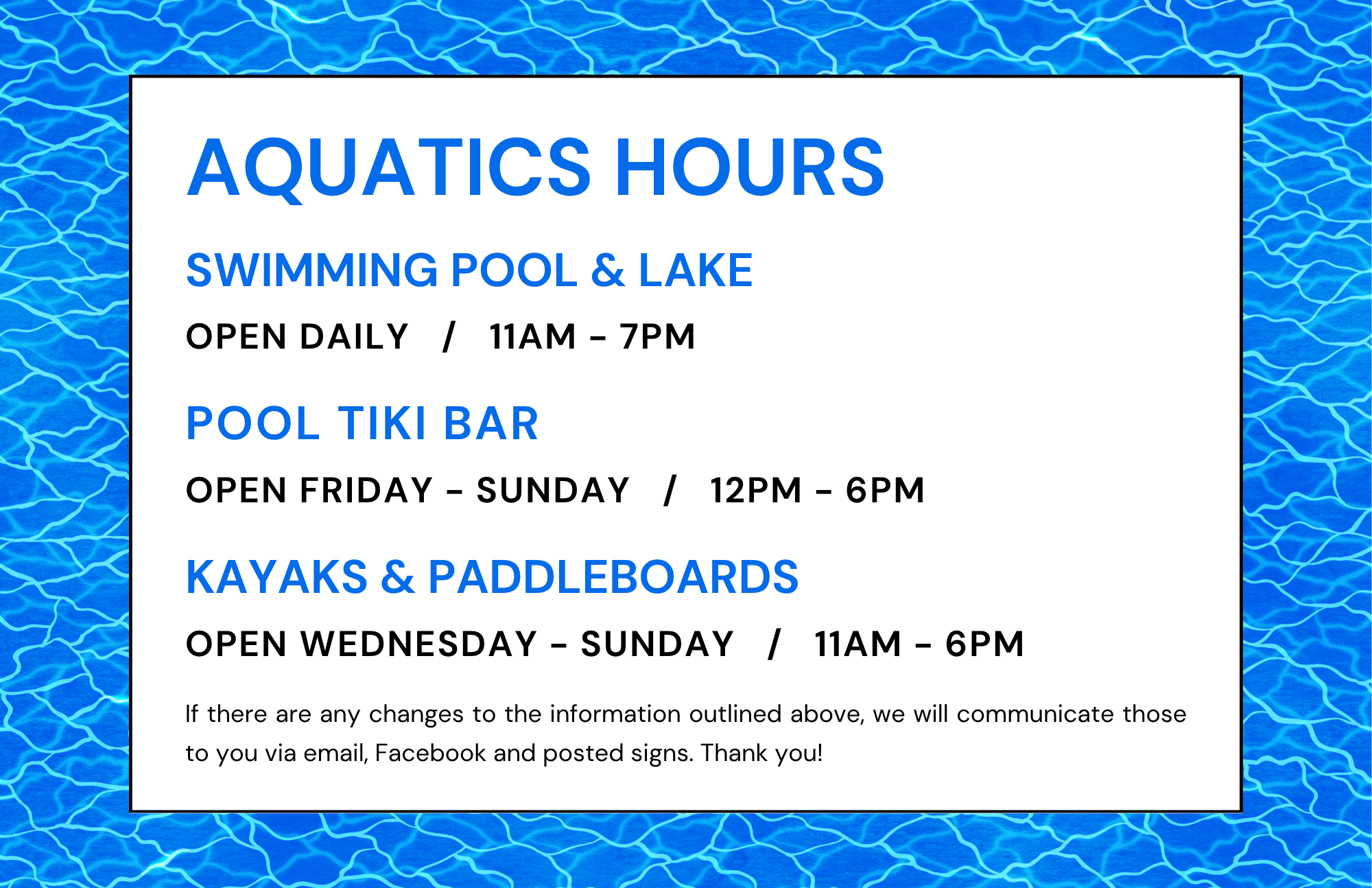 AQUATICS HOURS

SWIMMING POOL & LAKE

OPEN DAILY / 11AM - 7PM

POOL TIKI BAR

OPEN FRIDAY - SUNDAY / 12PM - 6PM

KAYAKS & PADDLEBOARDS

OPEN WEDNESDAY - SUNDAY / 11AM - 6PM

If there are any changes to the information outlined above, we will communicate those to you via email, Facebook and posted signs. Thank you!